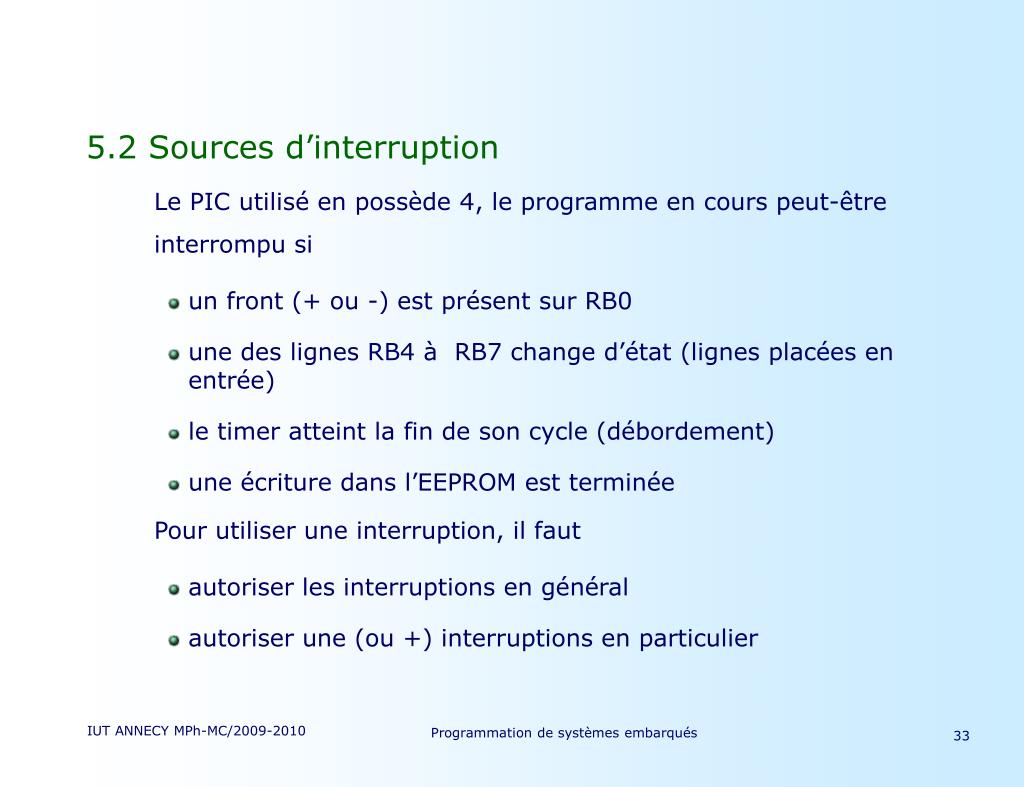 5.2 Sources d’interruption

Le PIC utilisé en possède 4, le programme en cours peut-être interrompu si

un front (+ ou -) est présent sur RB0

une des lignes RB4 à RB7 change d’état (lignes placées en entrée)

le timer atteint la fin de son cycle (débordement)

une écriture dans l’EEPROM est terminée

Pour utiliser une interruption, il faut

autoriser les interruptions en général

autoriser une (ou +) interruptions en particulier

IUT ANNECY MPh-MC/2009-2010

Programmation de systèmes embarqués

33